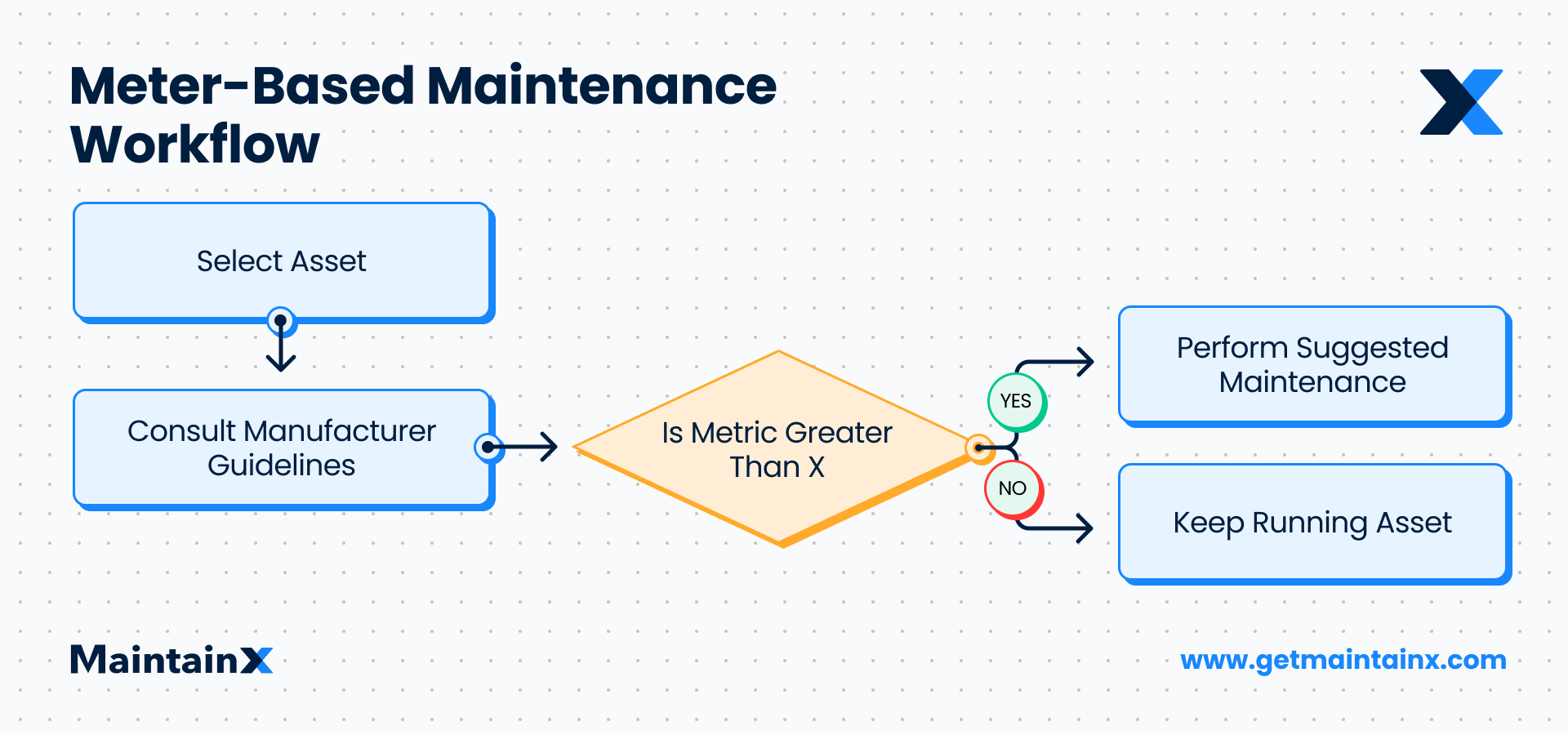 Meter-Based Maintenance Workflow

Select Asset

Consult Manufacturer Guidelines

Is Metric Greater Than X

YES

NO

Perform Suggested Maintenance

Keep Running Asset

MaintainX

www.getmaintainx.com